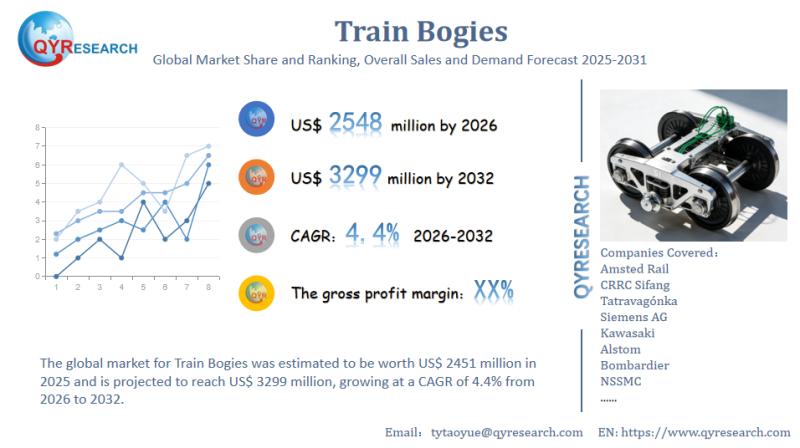 QYRESEARCH

Train Bogies

Global Market Share and Ranking, Overall Sales and Demand Forecast 2025-2031

8
7
6
5
4
3
2
1
0
1 2 3 4 5 6 7 8

US$ 2548 million by 2026

US$ 3299 million by 2032

CAGR: 4.4% 2026-2032

The gross profit margin: XX%

QYRESEARCH

Companies Covered:
Amsted Rail
CRRC Sifang
Tatravagónka
Siemens AG
Kawasaki
Alstom
Bombardier
NSSMC
......

The global market for Train Bogies was estimated to be worth US$ 2451 million in 2025 and is projected to reach US$ 3299 million, growing at a CAGR of 4.4% from 2026 to 2032.

Email: tytaoyue@qyresearch.com EN: https://www.qyresearch.com